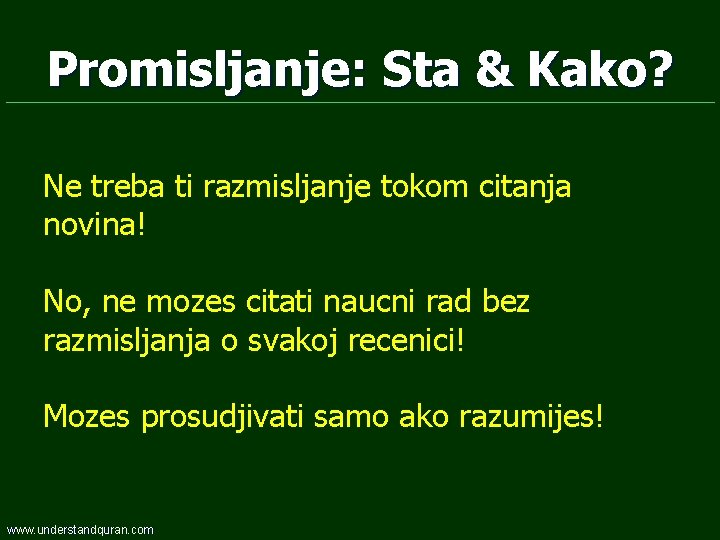 Promisljanje: Sta & Kako?

Ne treba ti razmisljanje tokom citanja novina!

No, ne mozes citati naucni rad bez razmisljanja o svakoj recenici!

Mozes prosudjivati samo ako razumijes!

www.understandquran.com